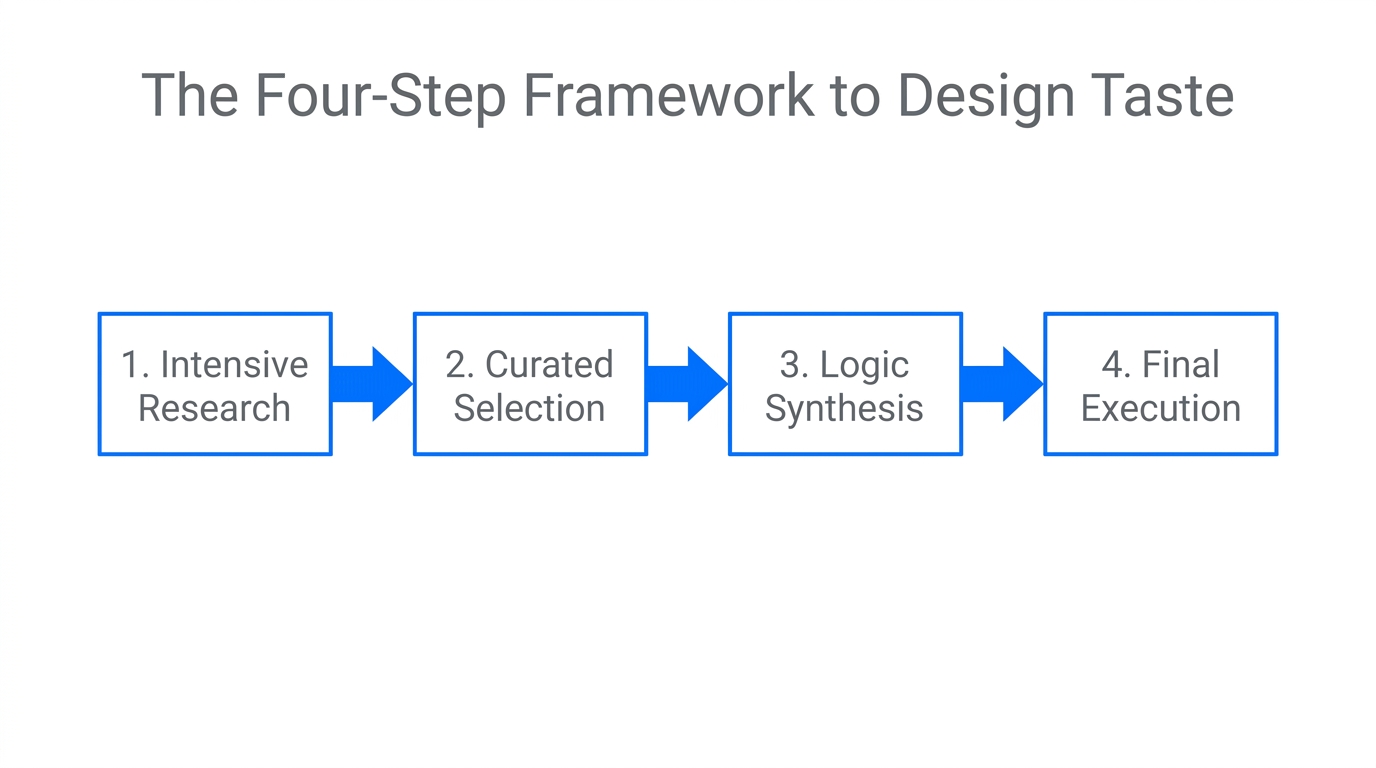 The Four-Step Framework to Design Taste

1. Intensive Research

2. Curated Selection

3. Logic Synthesis

4. Final Execution